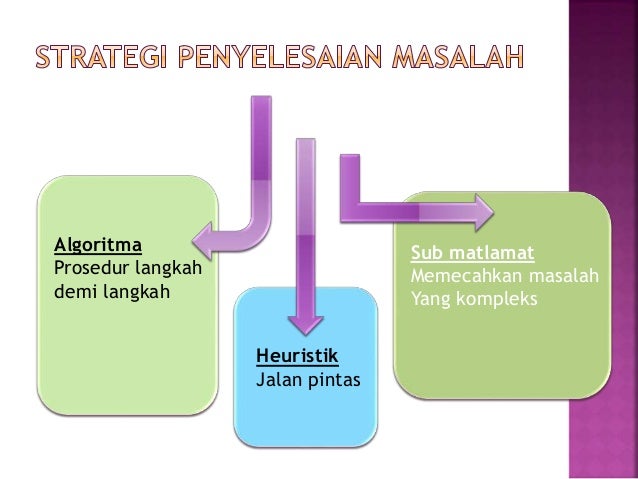 STRATEGI PENYELESAIAN MASALAH

Algoritma
Prosedur langkah demi langkah

Heuristik
Jalan pintas

Sub matlamat
Memecahkan masalah Yang kompleks